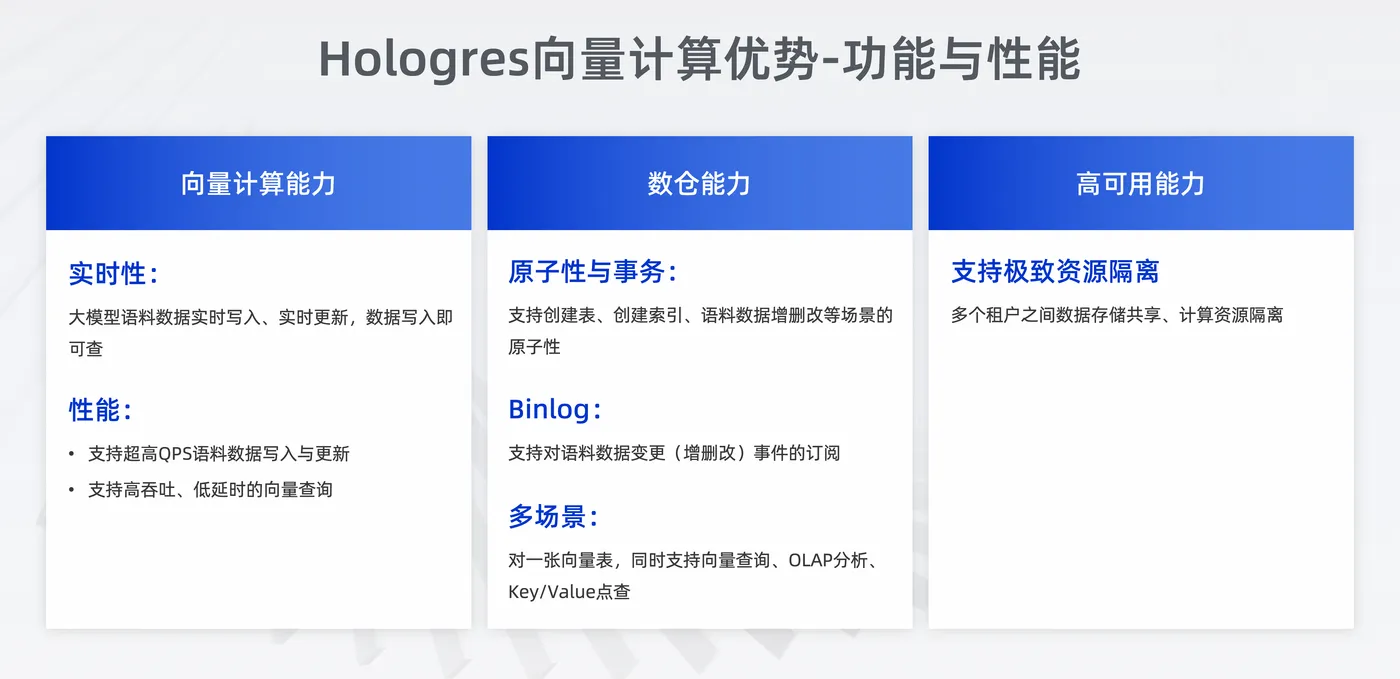 Hologres向量计算优势-功能与性能

向量计算能力

实时性：

大模型语料数据实时写入、实时更新，数据写入即可查

性能：

• 支持超高QPS语料数据写入与更新
• 支持高吞吐、低延时的向量查询

数仓能力

原子性与事务：

支持创建表、创建索引、语料数据增删改等场景的原子性

Binlog：

支持对语料数据变更（增删改）事件的订阅

多场景：

对一张向量表，同时支持向量查询、OLAP分析、Key/Value点查

高可用能力

支持极致资源隔离

多个租户之间数据存储共享、计算资源隔离